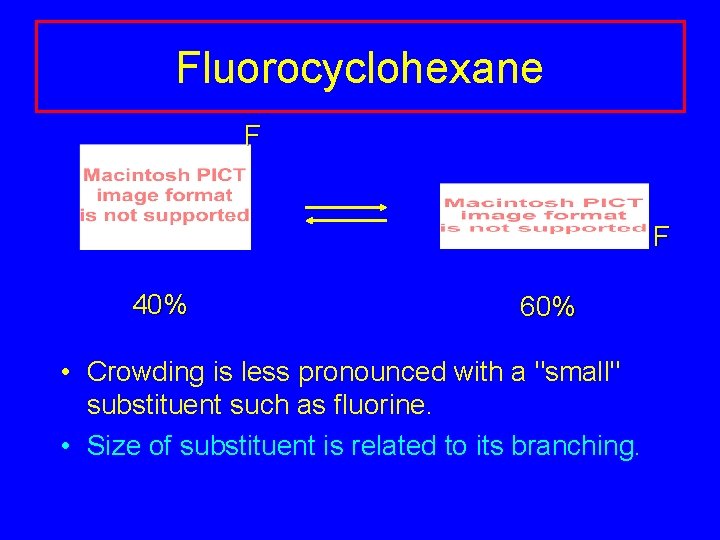 Fluorocyclohexane

F

Macintosh PICT image format is not supported

Macintosh PICT image format is not supported

F

40%

60%

• Crowding is less pronounced with a "small" substituent such as fluorine.

• Size of substituent is related to its branching.